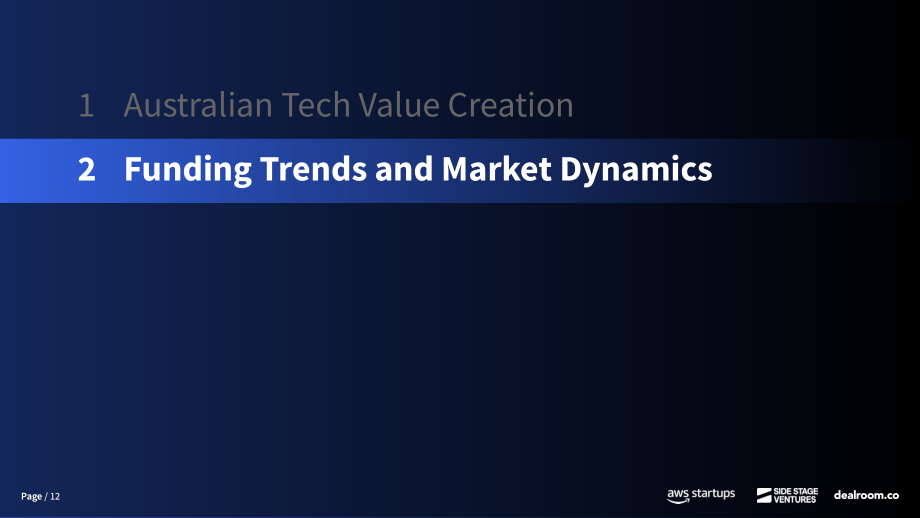 1 Australian Tech Value Creation

2 Funding Trends and Market Dynamics

Page / 12

aws startups SIDE STAGE VENTURES dealroom.co